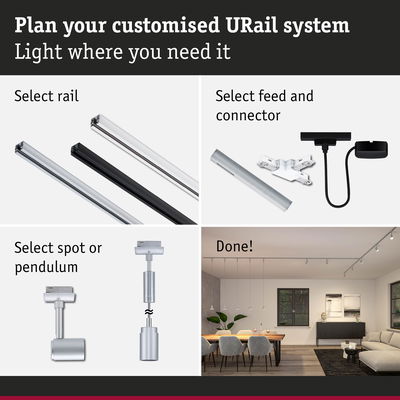 Plan your customised URail system
Light where you need it

Select rail

Select feed and connector

Select spot or pendulum

Done!